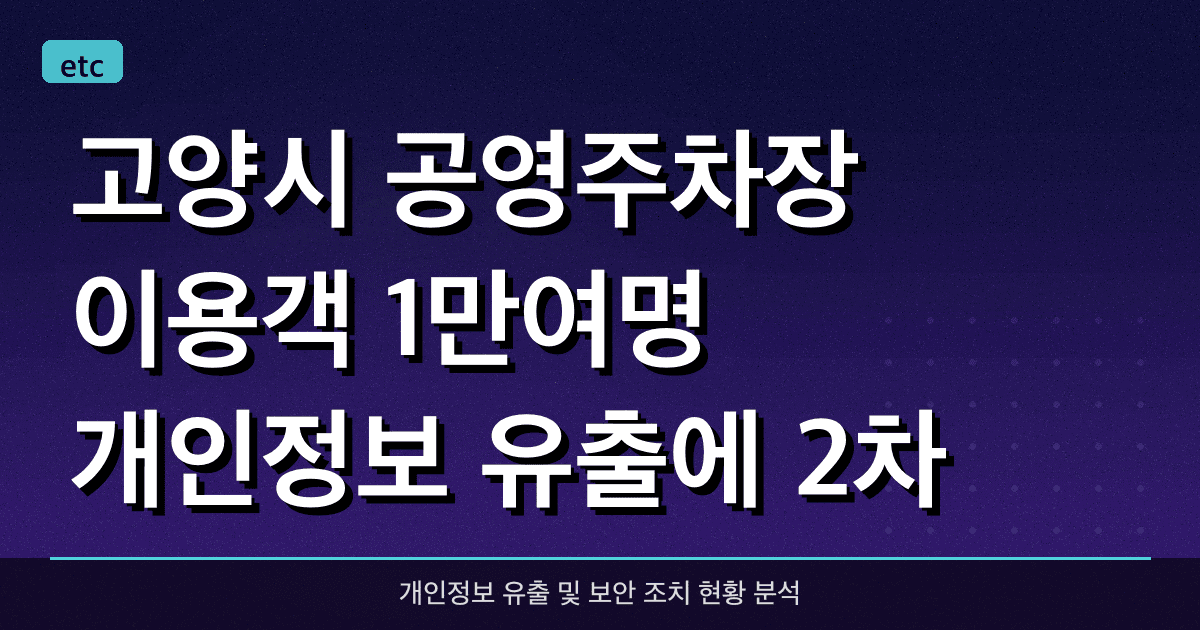 etc

고양시 공영주차장 이용객 1만여명 개인정보 유출에 2차

개인정보 유출 및 보안 조치 현황 분석